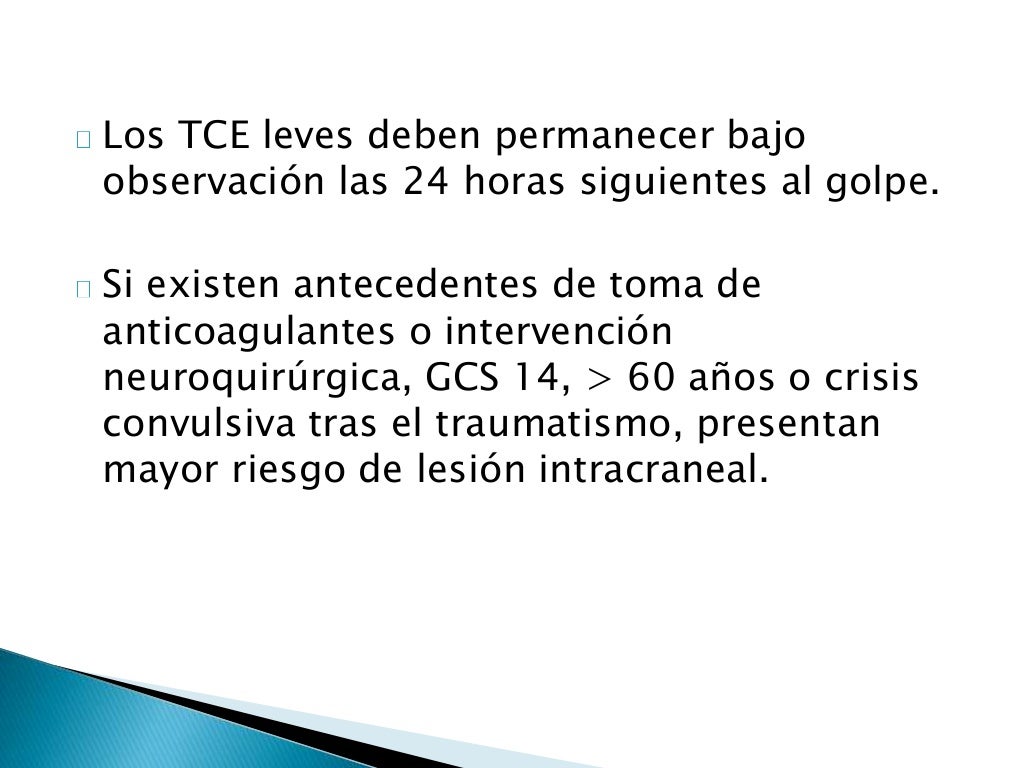 Los TCE leves deben permanecer bajo observación las 24 horas siguientes al golpe.

Si existen antecedentes de toma de anticoagulantes o intervención neuroquirúrgica, GCS 14, > 60 años o crisis convulsiva tras el traumatismo, presentan mayor riesgo de lesión intracraneal.